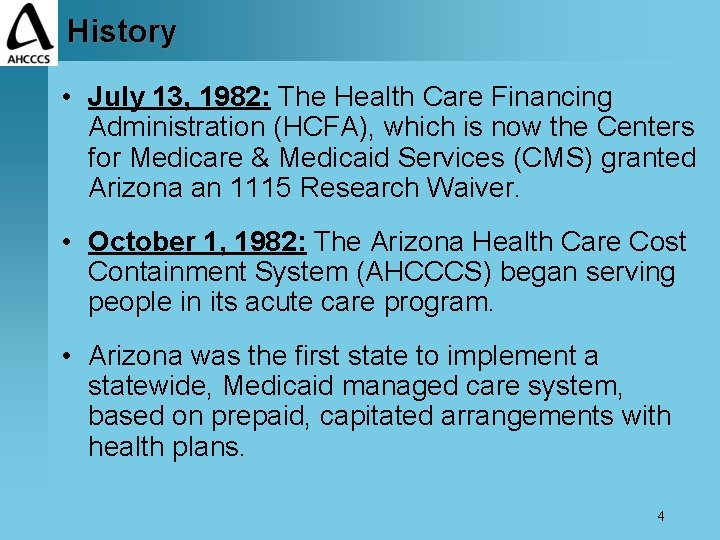 AHCCCS

History

• July 13, 1982: The Health Care Financing Administration (HCFA), which is now the Centers for Medicare & Medicaid Services (CMS) granted Arizona an 1115 Research Waiver.

• October 1, 1982: The Arizona Health Care Cost Containment System (AHCCCS) began serving people in its acute care program.

• Arizona was the first state to implement a statewide, Medicaid managed care system, based on prepaid, capitated arrangements with health plans.

4